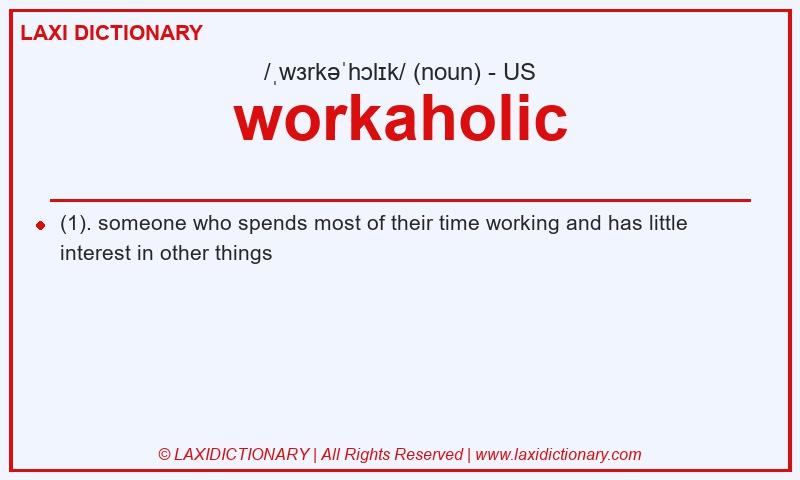 LAXI DICTIONARY

/ˌwɜrkəˈhɔlɪk/ (noun) - US

workaholic

(1). someone who spends most of their time working and has little interest in other things

© LAXIDICTIONARY | All Rights Reserved | www.laxidictionary.com